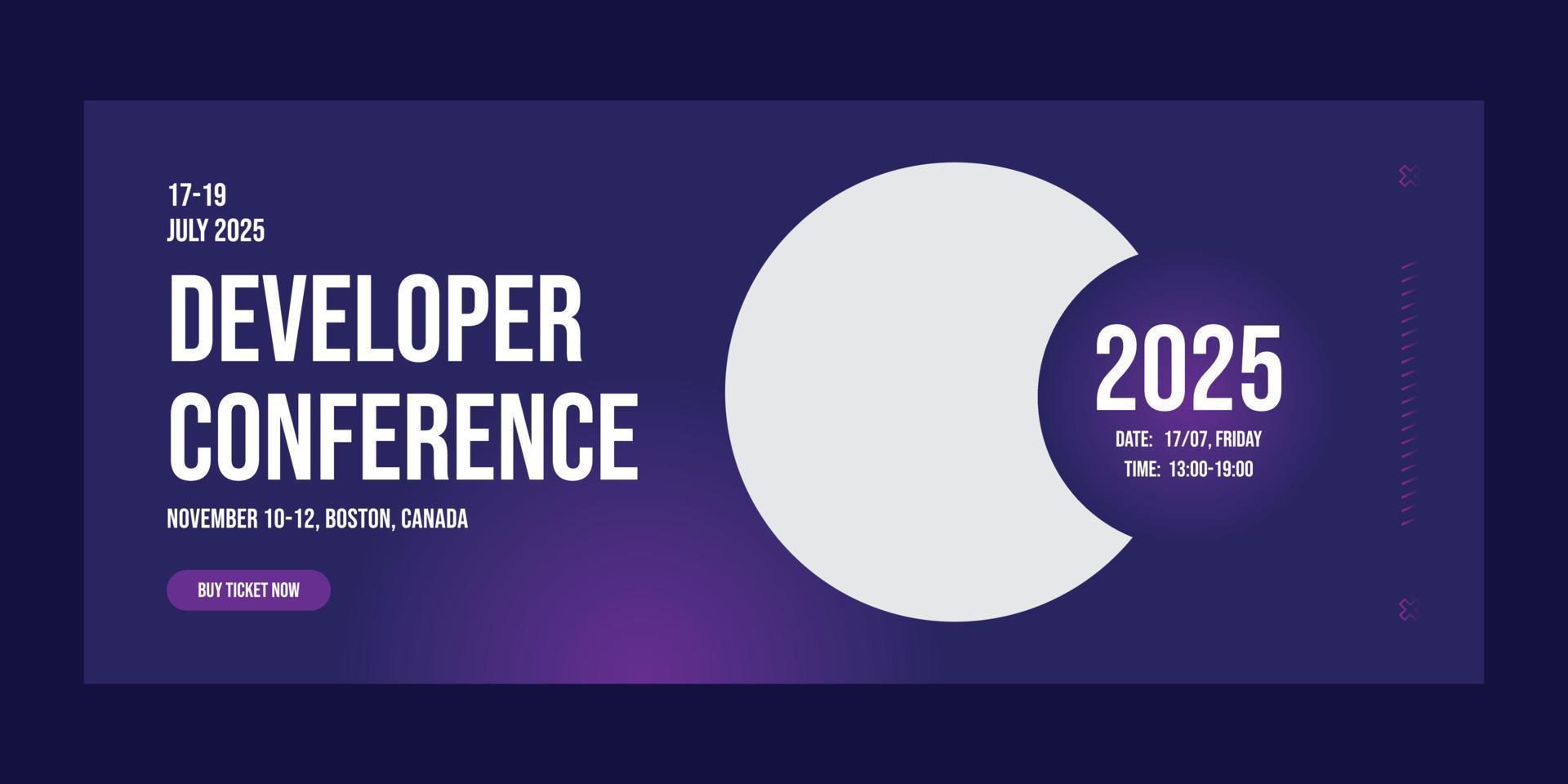 17-19
JULY 2025

DEVELOPER CONFERENCE

NOVEMBER 10-12, BOSTON, CANADA

BUY TICKET NOW

2025

DATE: 17/07, FRIDAY
TIME: 13:00-19:00